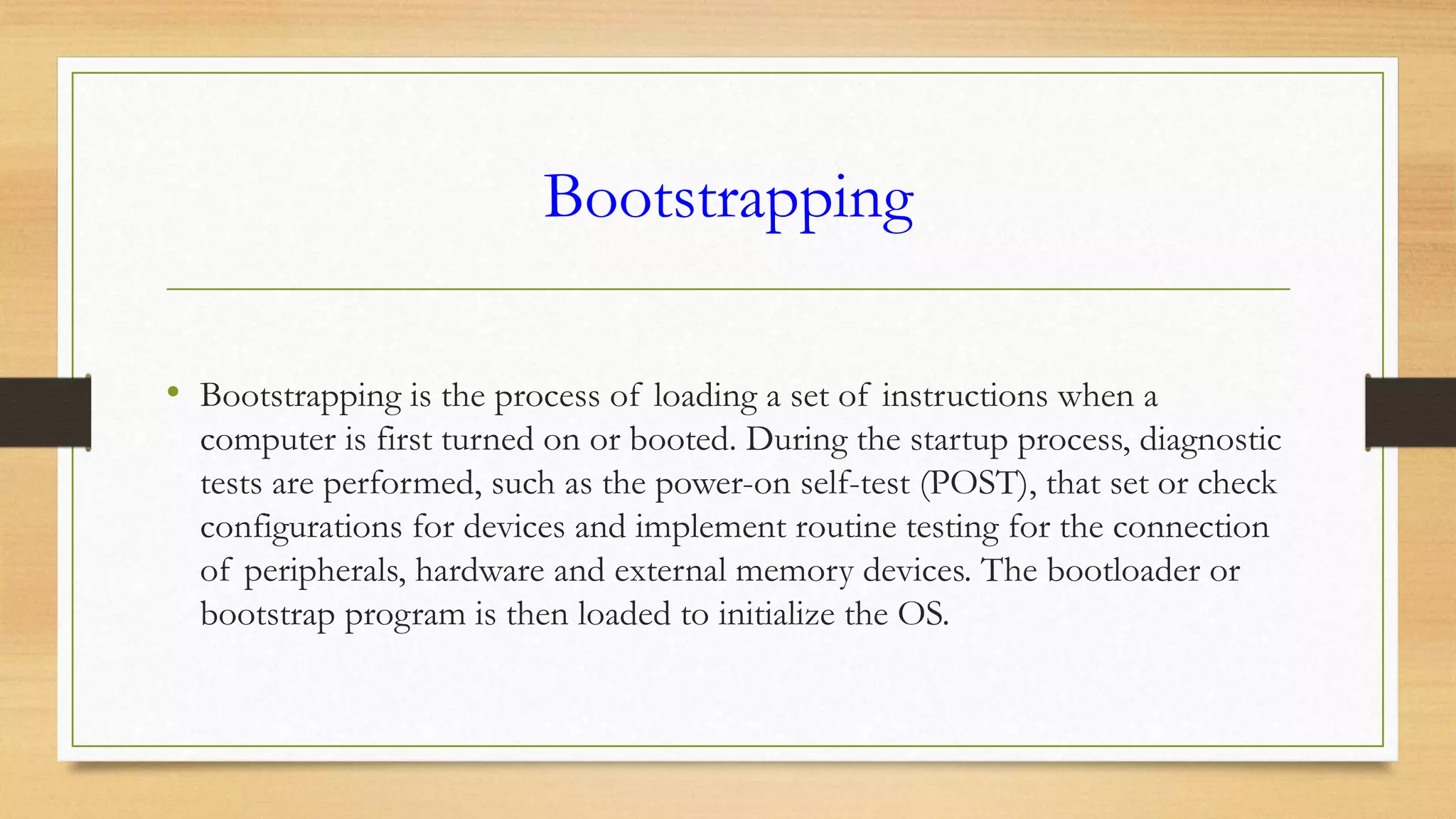 Bootstrapping

• Bootstrapping is the process of loading a set of instructions when a computer is first turned on or booted. During the startup process, diagnostic tests are performed, such as the power-on self-test (POST), that set or check configurations for devices and implement routine testing for the connection of peripherals, hardware and external memory devices. The bootloader or bootstrap program is then loaded to initialize the OS.